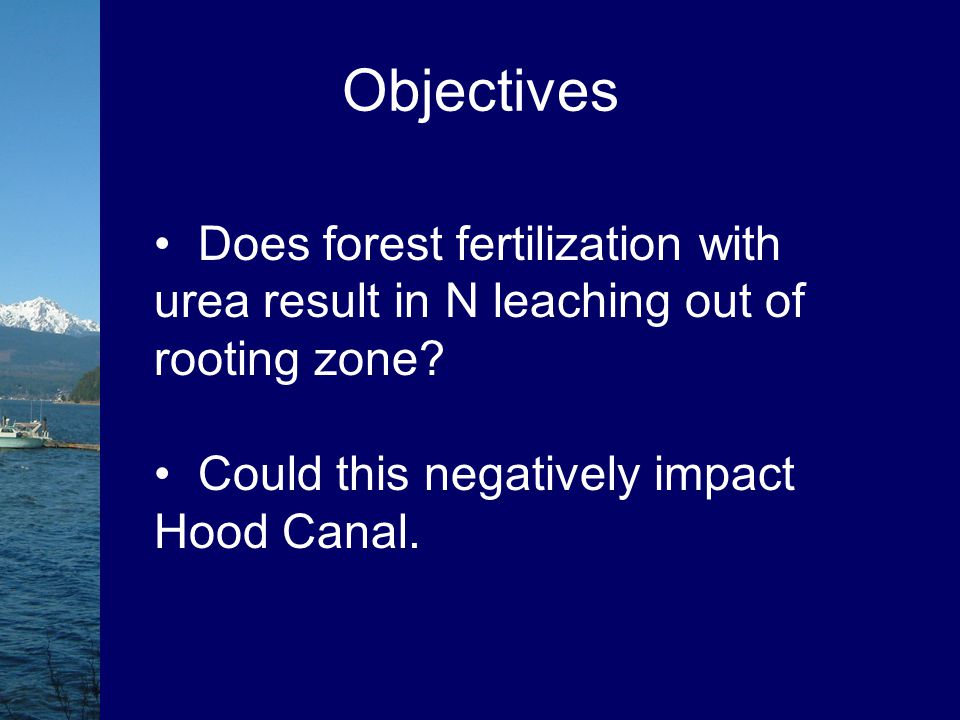 Objectives

• Does forest fertilization with urea result in N leaching out of rooting zone?

• Could this negatively impact Hood Canal.